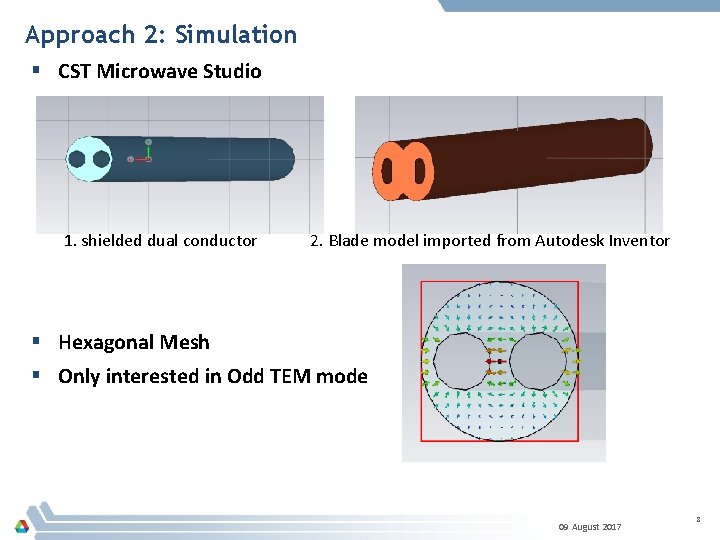 Approach 2: Simulation

▪ CST Microwave Studio

1. shielded dual conductor

2. Blade model imported from Autodesk Inventor

▪ Hexagonal Mesh

▪ Only interested in Odd TEM mode

09 August 2017

8